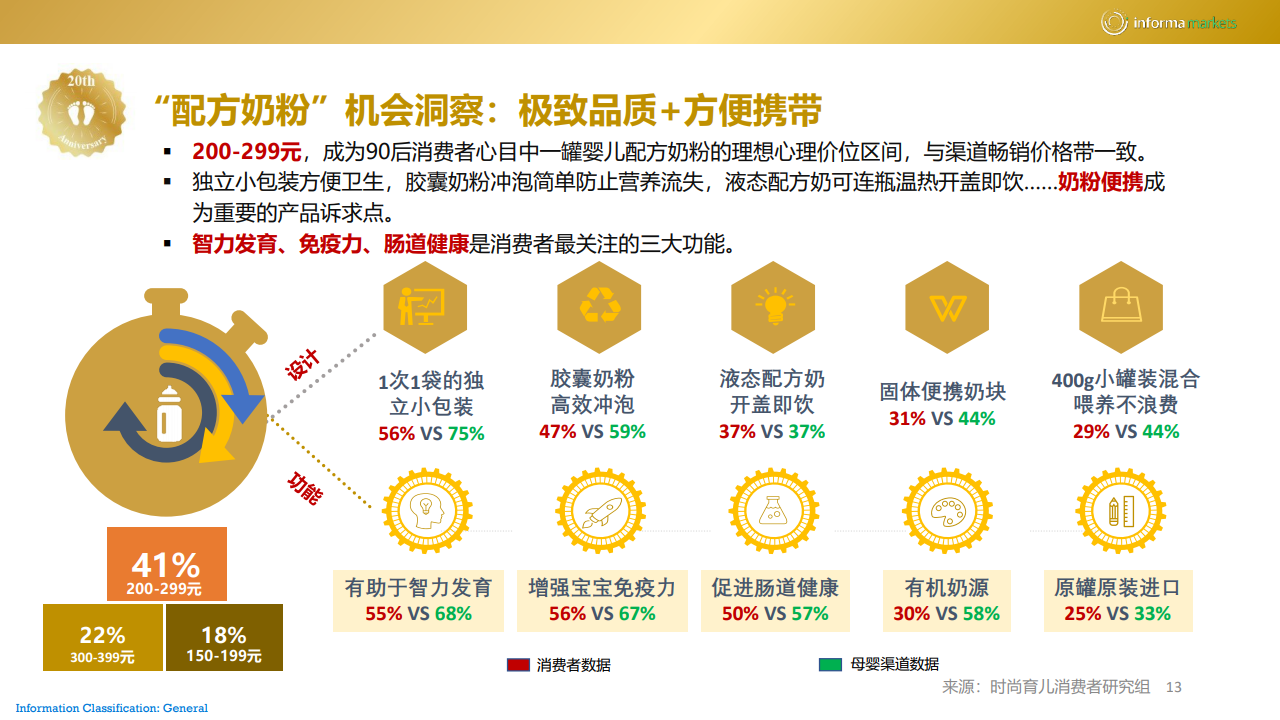 informa markets

20th Anniversary

“配方奶粉”机会洞察：极致品质+方便携带

▪ 200-299元，成为90后消费者心目中一罐婴儿配方奶粉的理想心理价位区间，与渠道畅销价格带一致。
▪ 独立小包装方便卫生，胶囊奶粉冲泡简单防止营养流失，液态配方奶可连瓶温热开盖即饮……奶粉便携成为重要的产品诉求点。
▪ 智力发育、免疫力、肠道健康是消费者最关注的三大功能。

设计

功能

1次1袋的独立小包装
56% VS 75%

胶囊奶粉高效冲泡
47% VS 59%

液态配方奶开盖即饮
37% VS 37%

固体便携奶块
31% VS 44%

400g小罐装混合喂养不浪费
29% VS 44%

有助于智力发育
55% VS 68%

增强宝宝免疫力
56% VS 67%

促进肠道健康
50% VS 57%

有机奶源
30% VS 58%

原罐原装进口
25% VS 33%

41%
200-299元

22%
300-399元

18%
150-199元

消费者数据

母婴渠道数据

来源：时尚育儿消费者研究组 13

Information Classification: General